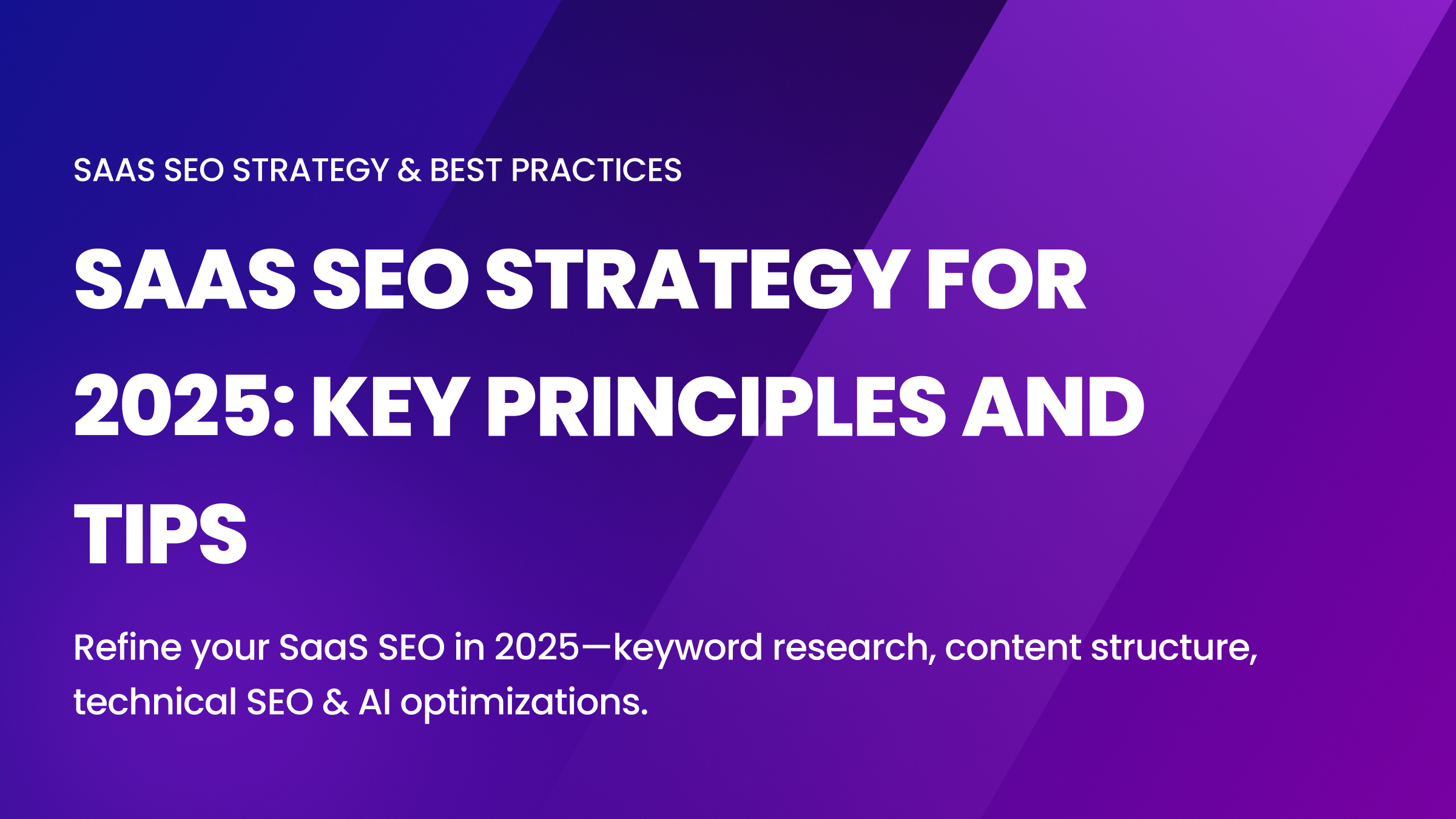 SAAS SEO STRATEGY & BEST PRACTICES

SAAS SEO STRATEGY FOR 2025: KEY PRINCIPLES AND TIPS

Refine your SaaS SEO in 2025—keyword research, content structure, technical SEO & AI optimizations.